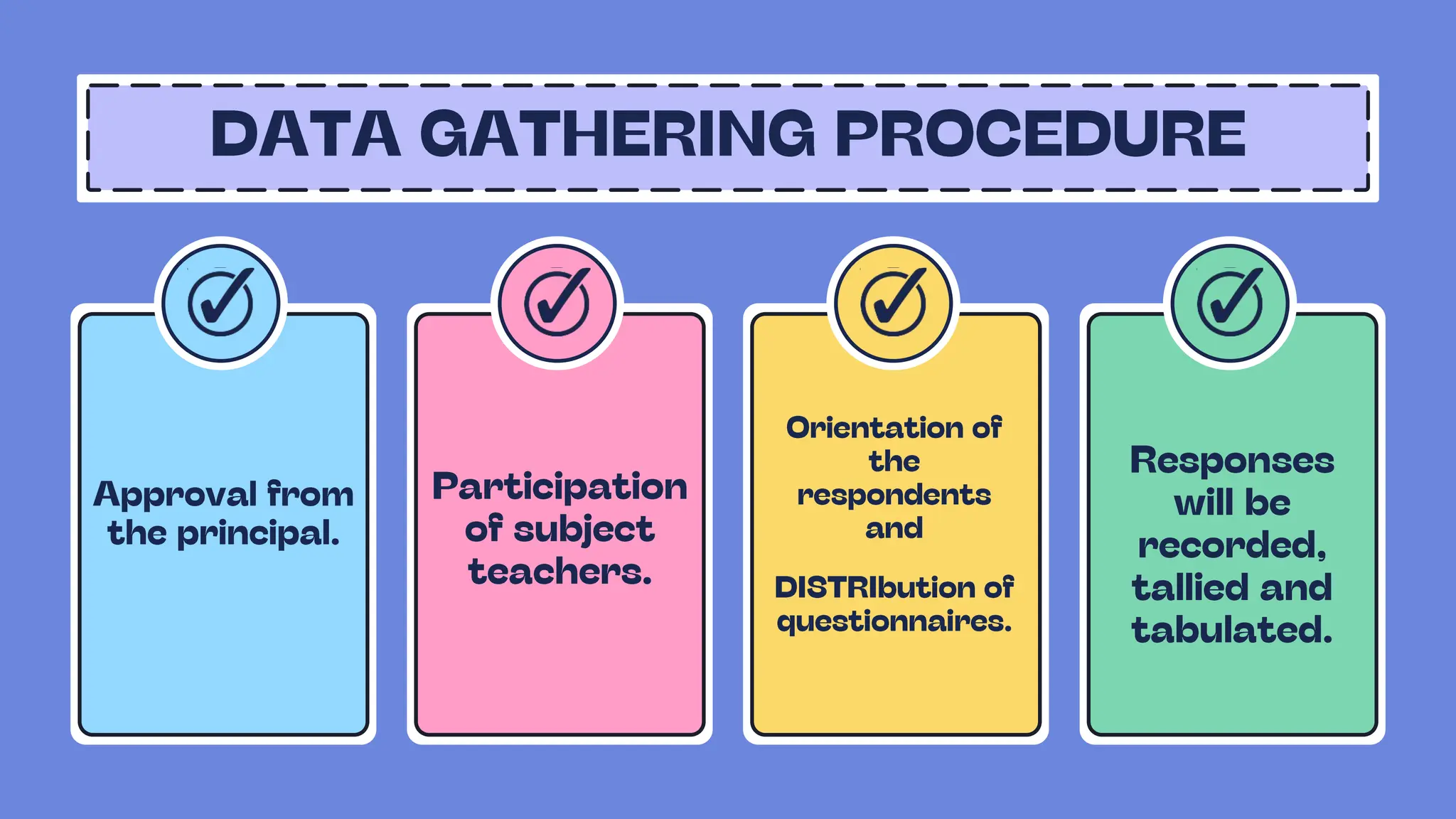 DATA GATHERING PROCEDURE

Approval from the principal.

Participation of subject teachers.

Orientation of the respondents and

DISTRIbution of questionnaires.

Responses will be recorded, tallied and tabulated.